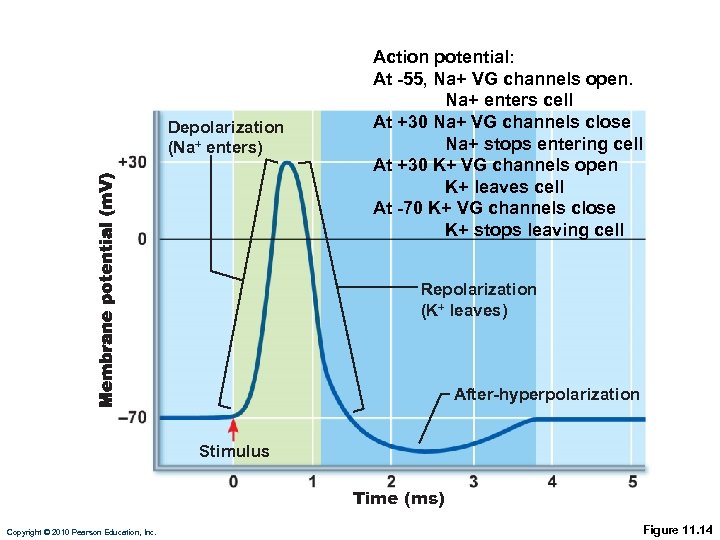 Action potential:
At -55, Na+ VG channels open.
Na+ enters cell
At +30 Na+ VG channels close
Na+ stops entering cell
At +30 K+ VG channels open
K+ leaves cell
At -70 K+ VG channels close
K+ stops leaving cell

Depolarization ($Na^+$ enters)

Repolarization ($K^+$ leaves)

After-hyperpolarization

Stimulus

Membrane potential (mV)

+30

0

–70

0 1 2 3 4 5

Time (ms)

Copyright © 2010 Pearson Education, Inc.

Figure 11.14